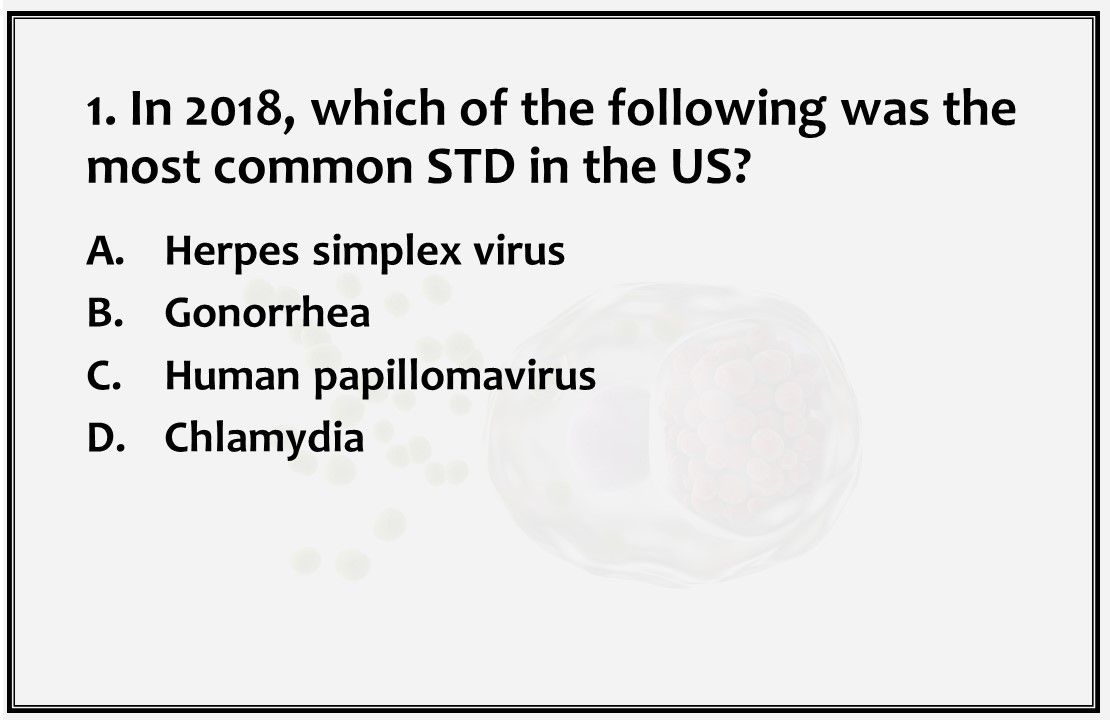 1. In 2018, which of the following was the most common STD in the US?

A. Herpes simplex virus
B. Gonorrhea
C. Human papillomavirus
D. Chlamydia